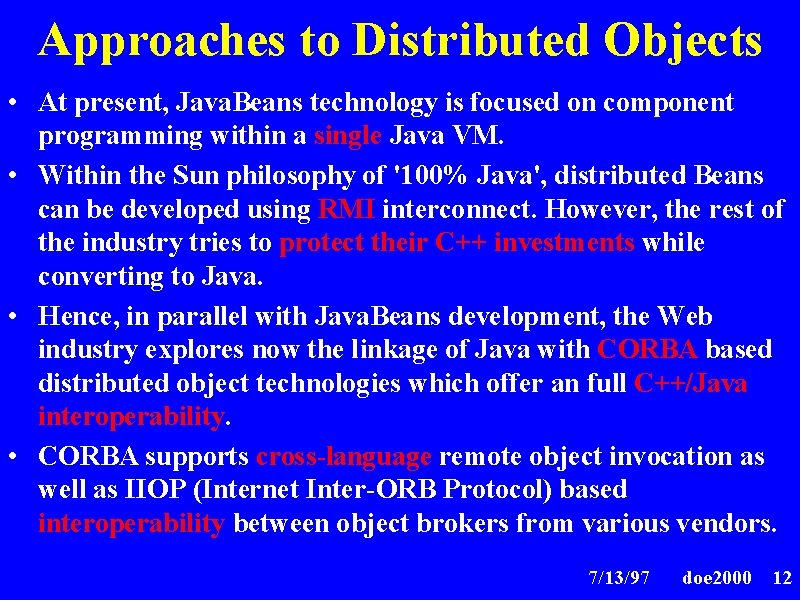 Approaches to Distributed Objects

• At present, JavaBeans technology is focused on component programming within a single Java VM.

• Within the Sun philosophy of '100% Java', distributed Beans can be developed using RMI interconnect. However, the rest of the industry tries to protect their C++ investments while converting to Java.

• Hence, in parallel with JavaBeans development, the Web industry explores now the linkage of Java with CORBA based distributed object technologies which offer an full C++/Java interoperability.

• CORBA supports cross-language remote object invocation as well as IIOP (Internet Inter-ORB Protocol) based interoperability between object brokers from various vendors.

7/13/97 doe2000 12